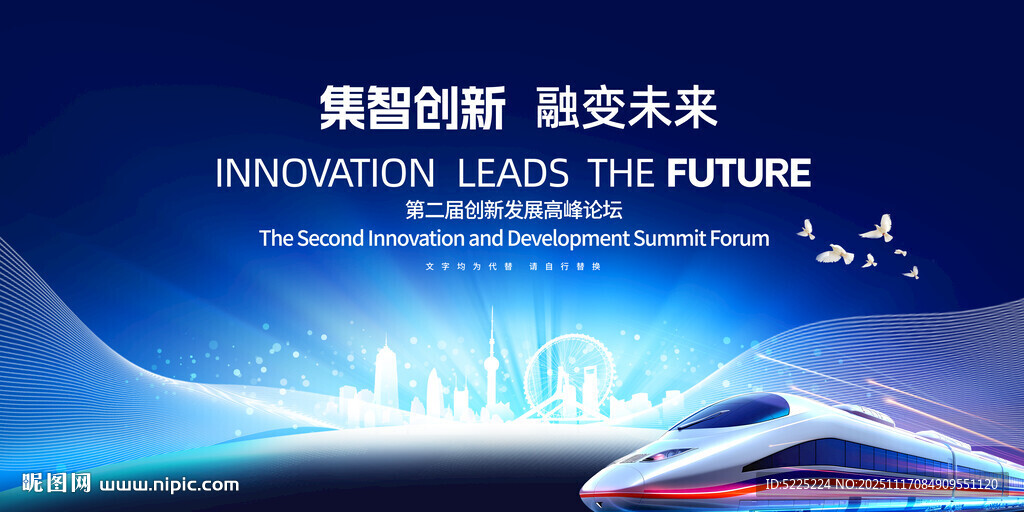 集智创新 融变未来

INNOVATION LEADS THE FUTURE

第二届创新发展高峰论坛

The Second Innovation and Development Summit Forum

文字均为代替 请自行替换

昵图网 www.nipic.com

ID:5225224 NO:20251117084909551120